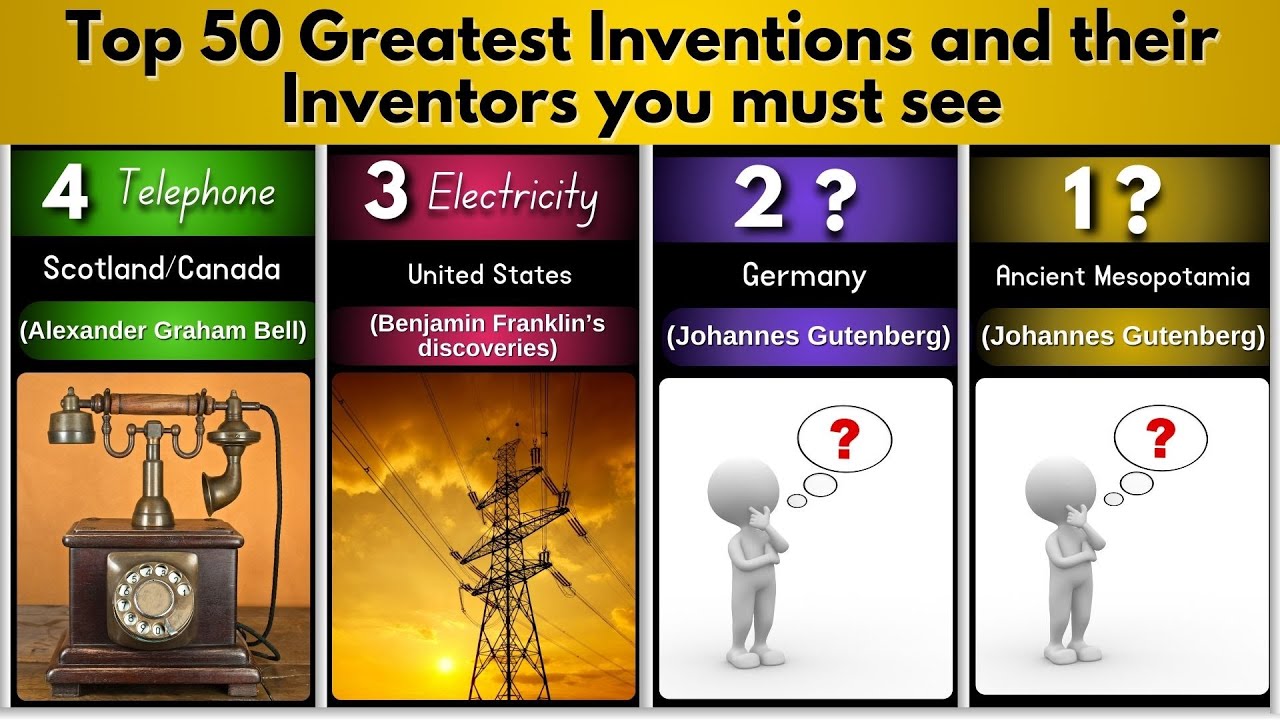 Top 50 Greatest Inventions and their Inventors you must see

4 Telephone

Scotland/Canada

(Alexander Graham Bell)

3 Electricity

United States

(Benjamin Franklin's discoveries)

2 ?

Germany

(Johannes Gutenberg)

?

1 ?

Ancient Mesopotamia

(Johannes Gutenberg)

?